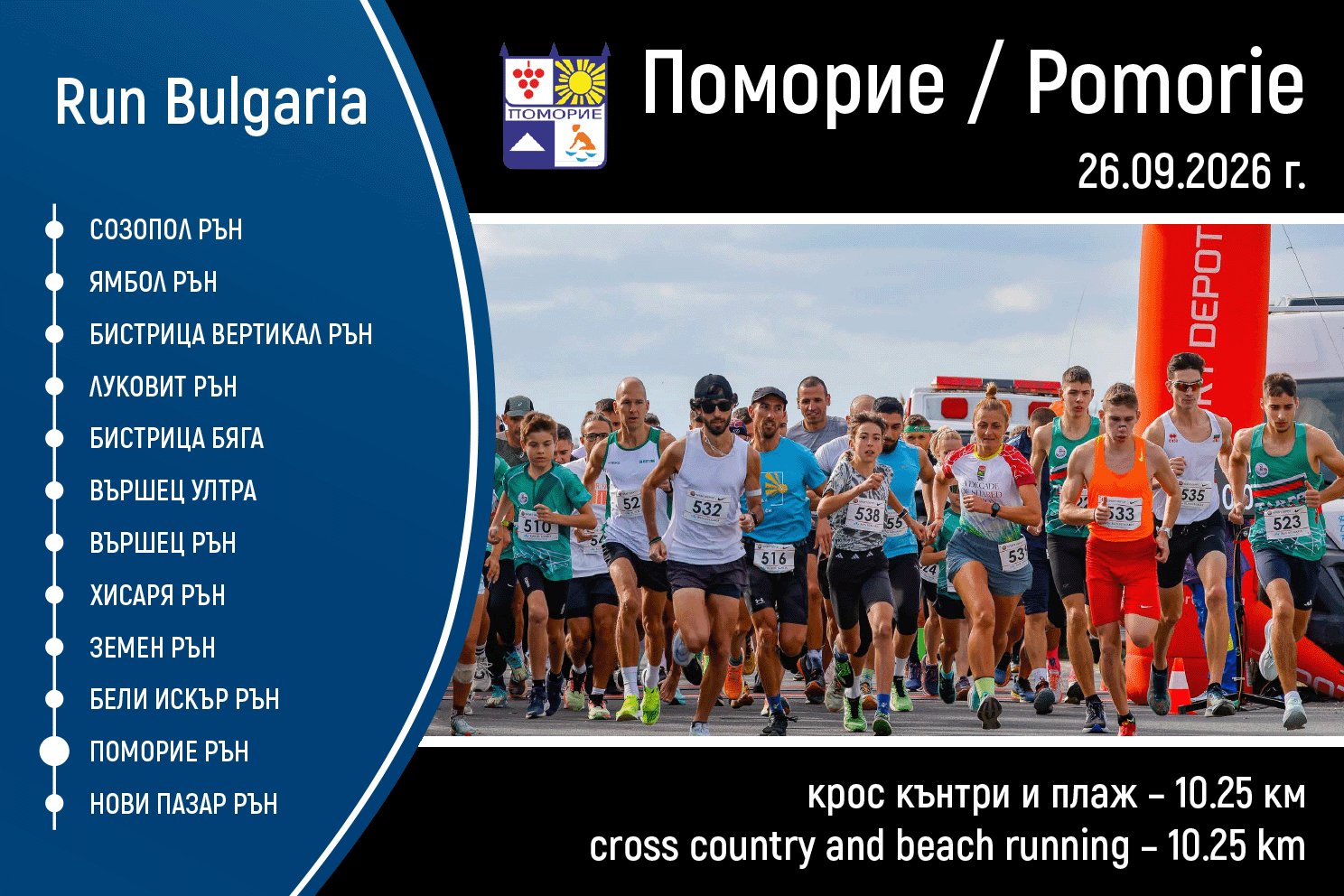 Run Bulgaria

СОЗОПОЛ РЪН
ЯМБОЛ РЪН
БИСТРИЦА ВЕРТИКАЛ РЪН
ЛУКОВИТ РЪН
БИСТРИЦА БЯГА
ВЪРШЕЦ УЛТРА
ВЪРШЕЦ РЪН
ХИСАРЯ РЪН
ЗЕМЕН РЪН
БЕЛИ ИСКЪР РЪН
ПОМОРИЕ РЪН
НОВИ ПАЗАР РЪН

ПОМОРИЕ

Поморие / Pomorie

26.09.2026 г.

DEPOT

510 52 532 516 538 55 53 533 535 523

крос кънтри и плаж – 10.25 км
cross country and beach running – 10.25 km